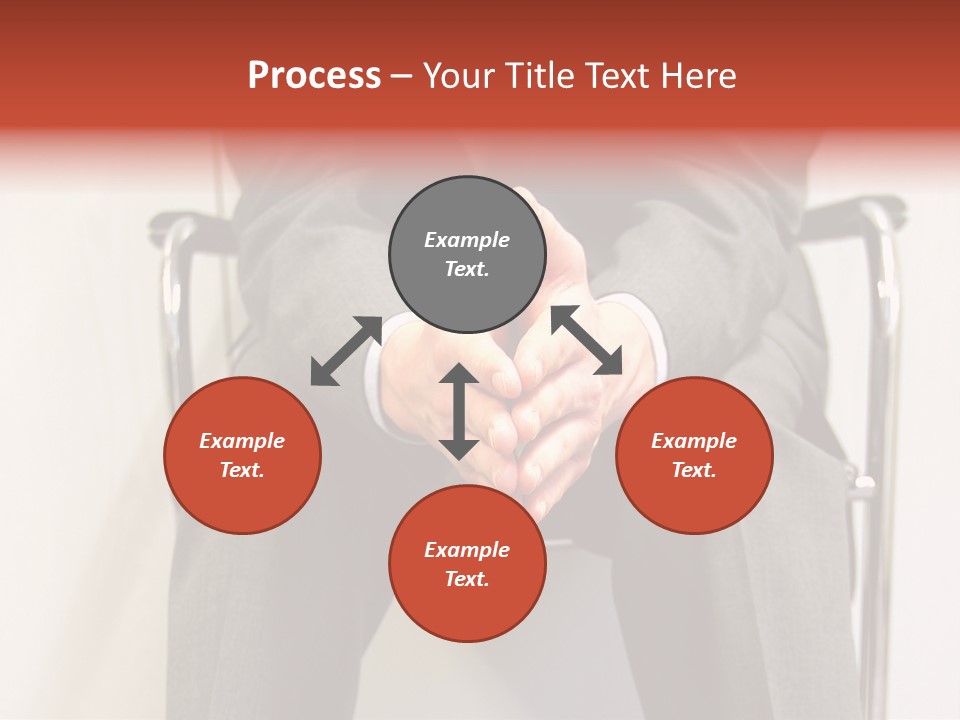 Process – Your Title Text Here

Example Text.

Example Text.

Example Text.

Example Text.